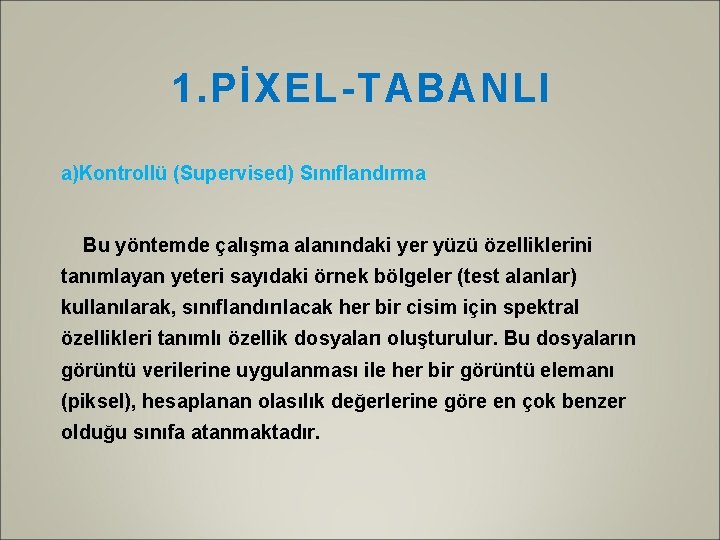 1.PİXEL-TABANLI

a)Kontrollü (Supervised) Sınıflandırma

Bu yöntemde çalışma alanındaki yer yüzü özelliklerini tanımlayan yeteri sayıdaki örnek bölgeler (test alanlar) kullanılarak, sınıflandırılacak her bir cisim için spektral özellikleri tanımlı özellik dosyaları oluşturulur. Bu dosyaların görüntü verilerine uygulanması ile her bir görüntü elemanı (piksel), hesaplanan olasılık değerlerine göre en çok benzer olduğu sınıfa atanmaktadır.